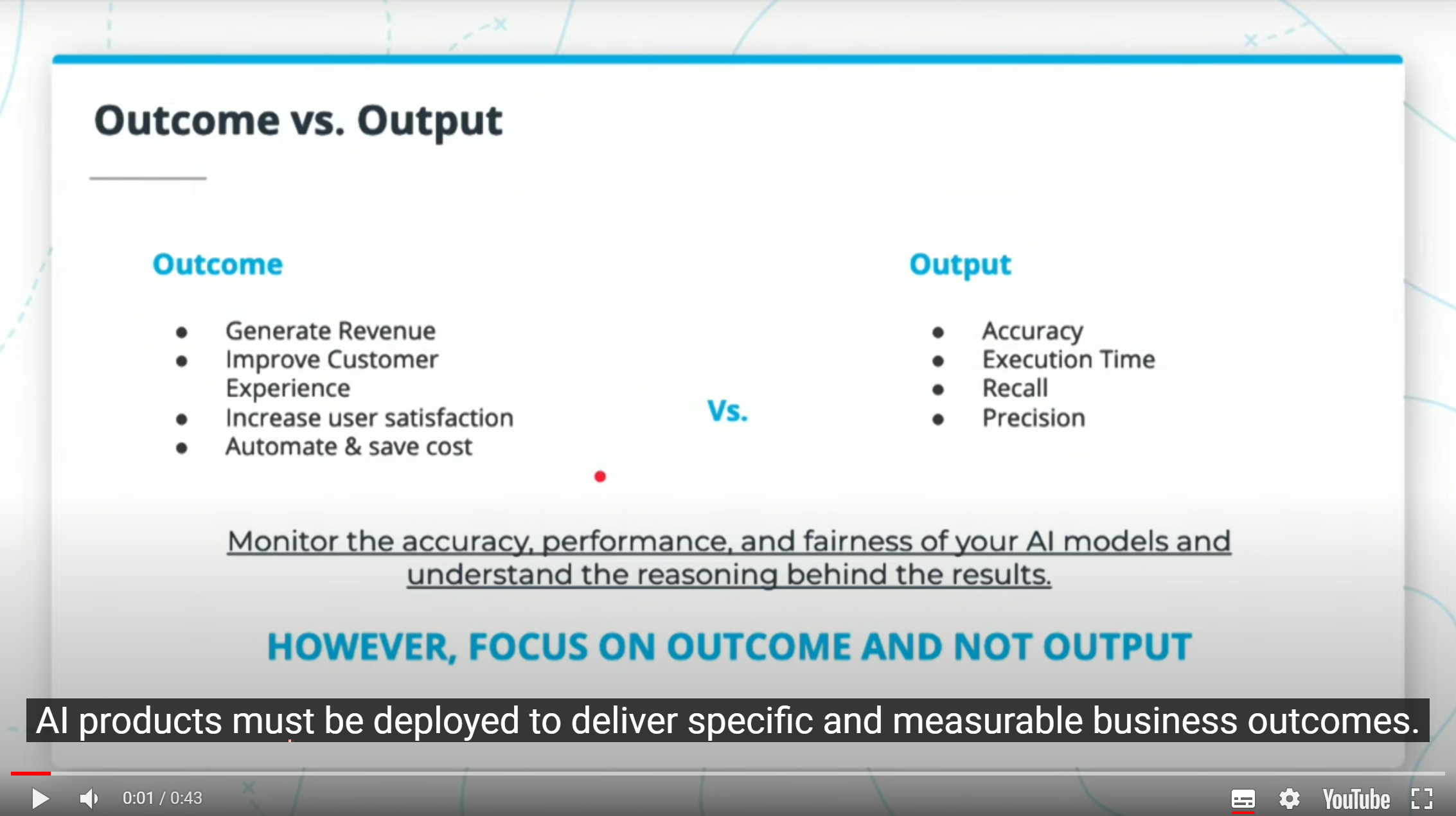 Outcome vs. Output

Outcome

- Generate Revenue
- Improve Customer Experience
- Increase user satisfaction
- Automate & save cost

Vs.

Output

- Accuracy
- Execution Time
- Recall
- Precision

Monitor the accuracy, performance, and fairness of your AI models and understand the reasoning behind the results.

HOWEVER, FOCUS ON OUTCOME AND NOT OUTPUT

AI products must be deployed to deliver specific and measurable business outcomes.

0:01 / 0:43

YouTube